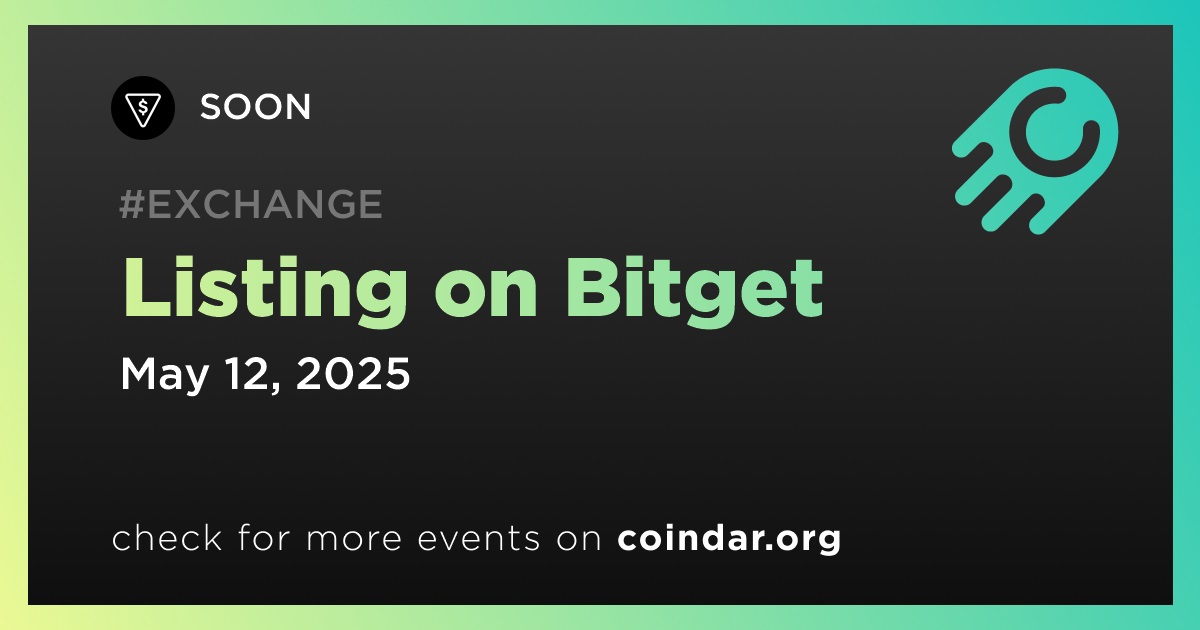 SOON

#EXCHANGE

Listing on Bitget

May 12, 2025

check for more events on coindar.org